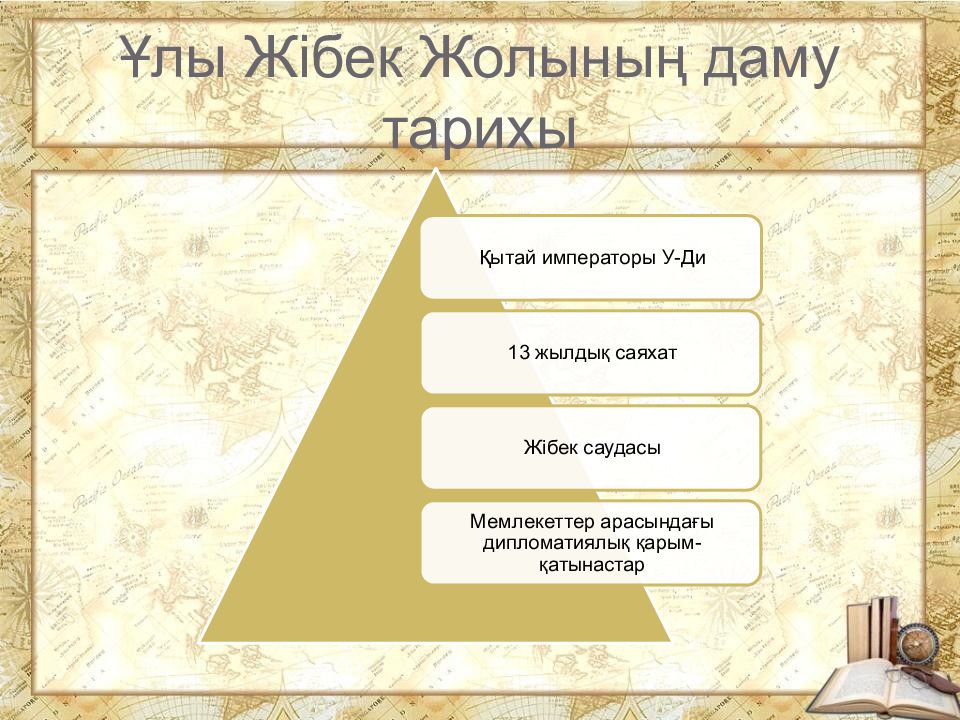 Ұлы Жібек Жолының даму тарихы

Қытай императоры У-Ди

13 жылдық саяхат

Жібек саудасы

Мемлекеттер арасындағы дипломатиялық қарым-қатынастар